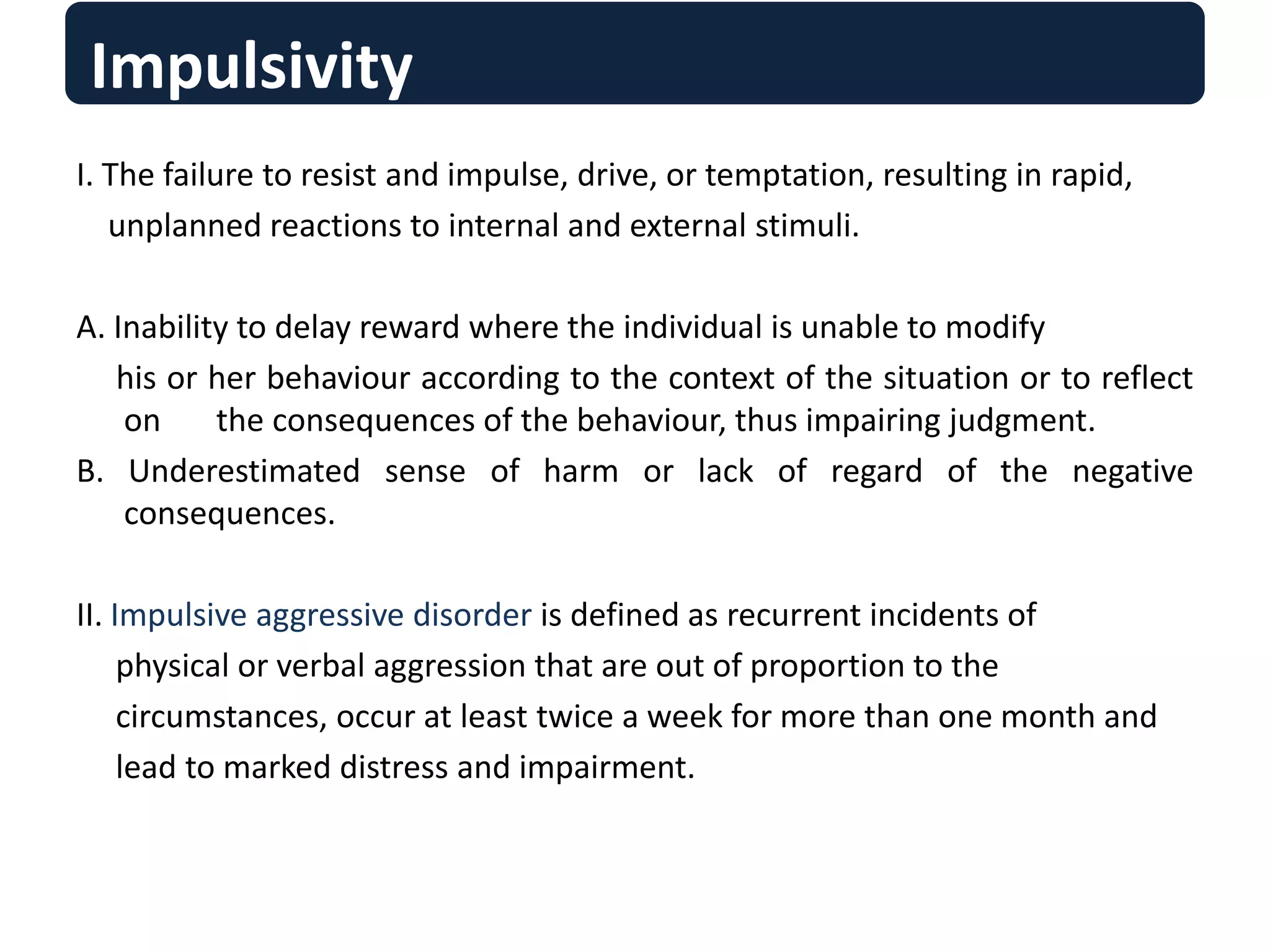 Impulsivity

I. The failure to resist and impulse, drive, or temptation, resulting in rapid, unplanned reactions to internal and external stimuli.

A. Inability to delay reward where the individual is unable to modify his or her behaviour according to the context of the situation or to reflect on the consequences of the behaviour, thus impairing judgment.

B. Underestimated sense of harm or lack of regard of the negative consequences.

II. Impulsive aggressive disorder is defined as recurrent incidents of physical or verbal aggression that are out of proportion to the circumstances, occur at least twice a week for more than one month and lead to marked distress and impairment.